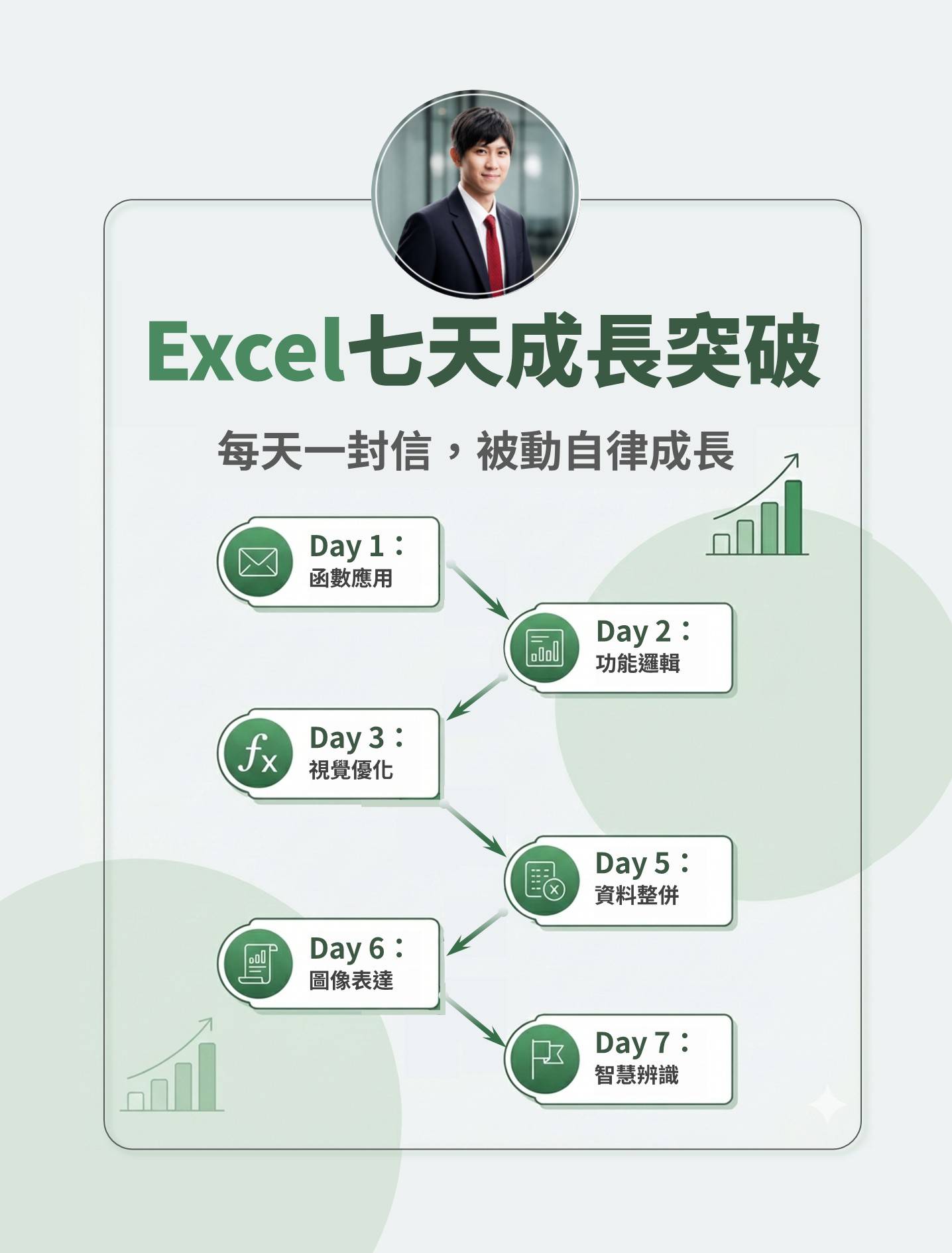 Excel七天成長突破

每天一封信，被動自律成長

Day 1：
函數應用

Day 2：
功能邏輯

Day 3：
視覺優化

Day 5：
資料整併

Day 6：
圖像表達

Day 7：
智慧辨識